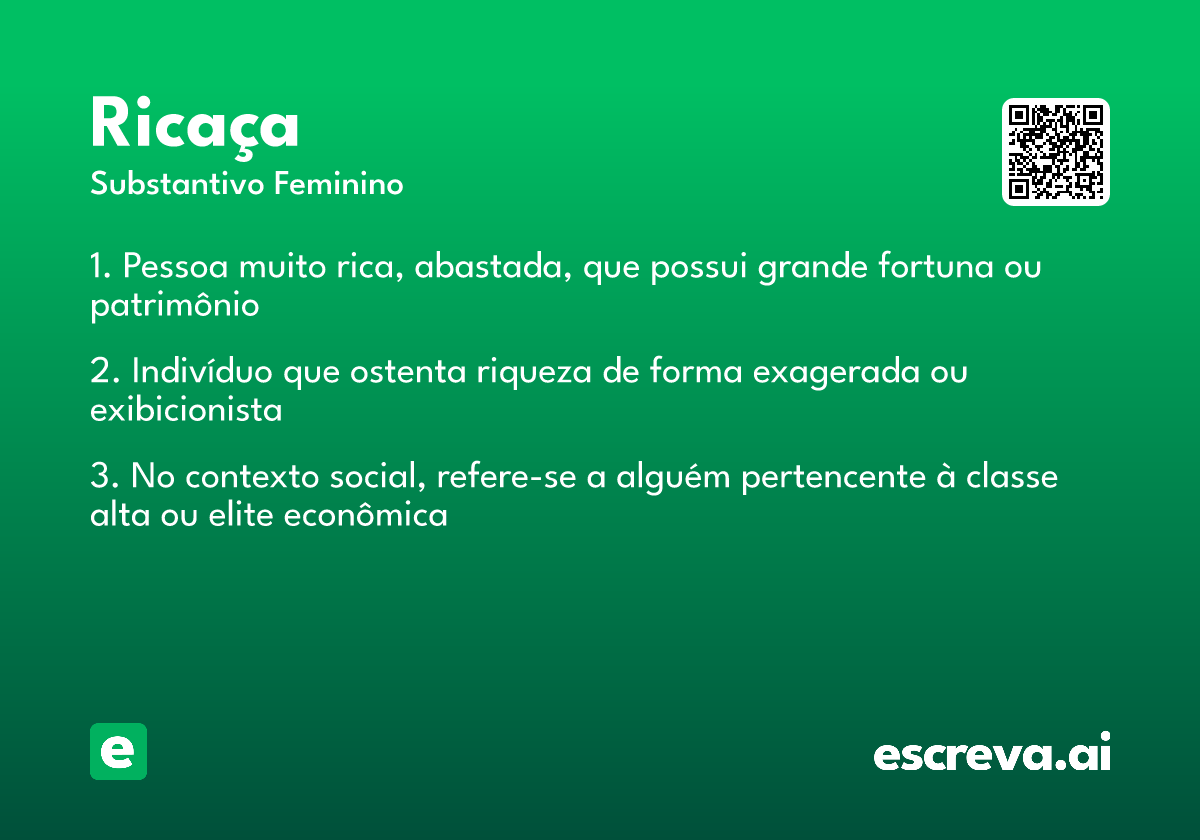 Ricaça
Substantivo Feminino

1. Pessoa muito rica, abastada, que possui grande fortuna ou patrimônio

2. Indivíduo que ostenta riqueza de forma exagerada ou exibicionista

3. No contexto social, refere-se a alguém pertencente à classe alta ou elite econômica

e

escreva.ai